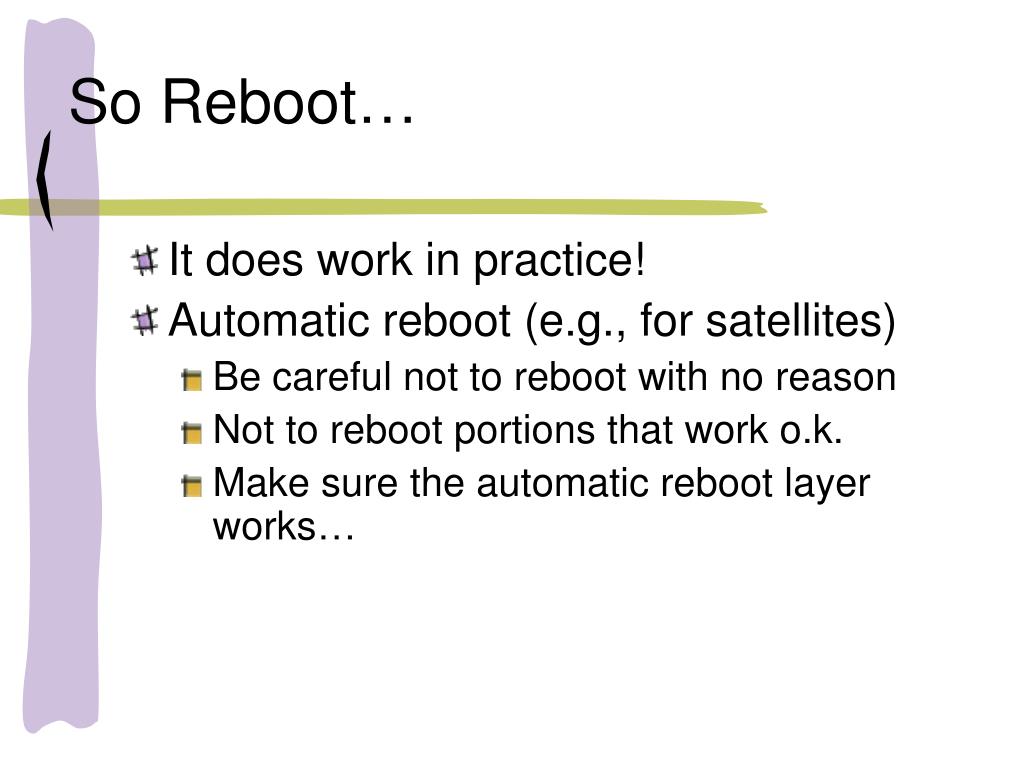 So Reboot…

It does work in practice!

Automatic reboot (e.g., for satellites)

Be careful not to reboot with no reason

Not to reboot portions that work o.k.

Make sure the automatic reboot layer works…